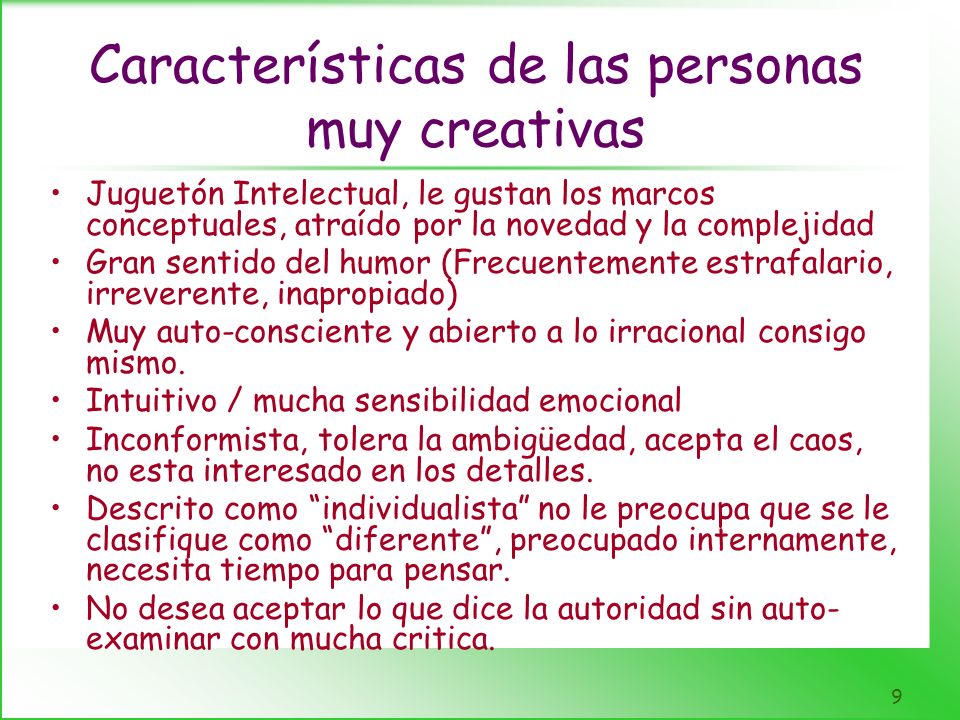 Características de las personas muy creativas

• Juguetón Intelectual, le gustan los marcos conceptuales, atraído por la novedad y la complejidad
• Gran sentido del humor (Frecuentemente estrafalario, irreverente, inapropiado)
• Muy auto-consciente y abierto a lo irracional consigo mismo.
• Intuitivo / mucha sensibilidad emocional
• Inconformista, tolera la ambigüedad, acepta el caos, no esta interesado en los detalles.
• Descrito como “individualista” no le preocupa que se le clasifique como “diferente”, preocupado internamente, necesita tiempo para pensar.
• No desea aceptar lo que dice la autoridad sin auto-examinar con mucha critica.

9